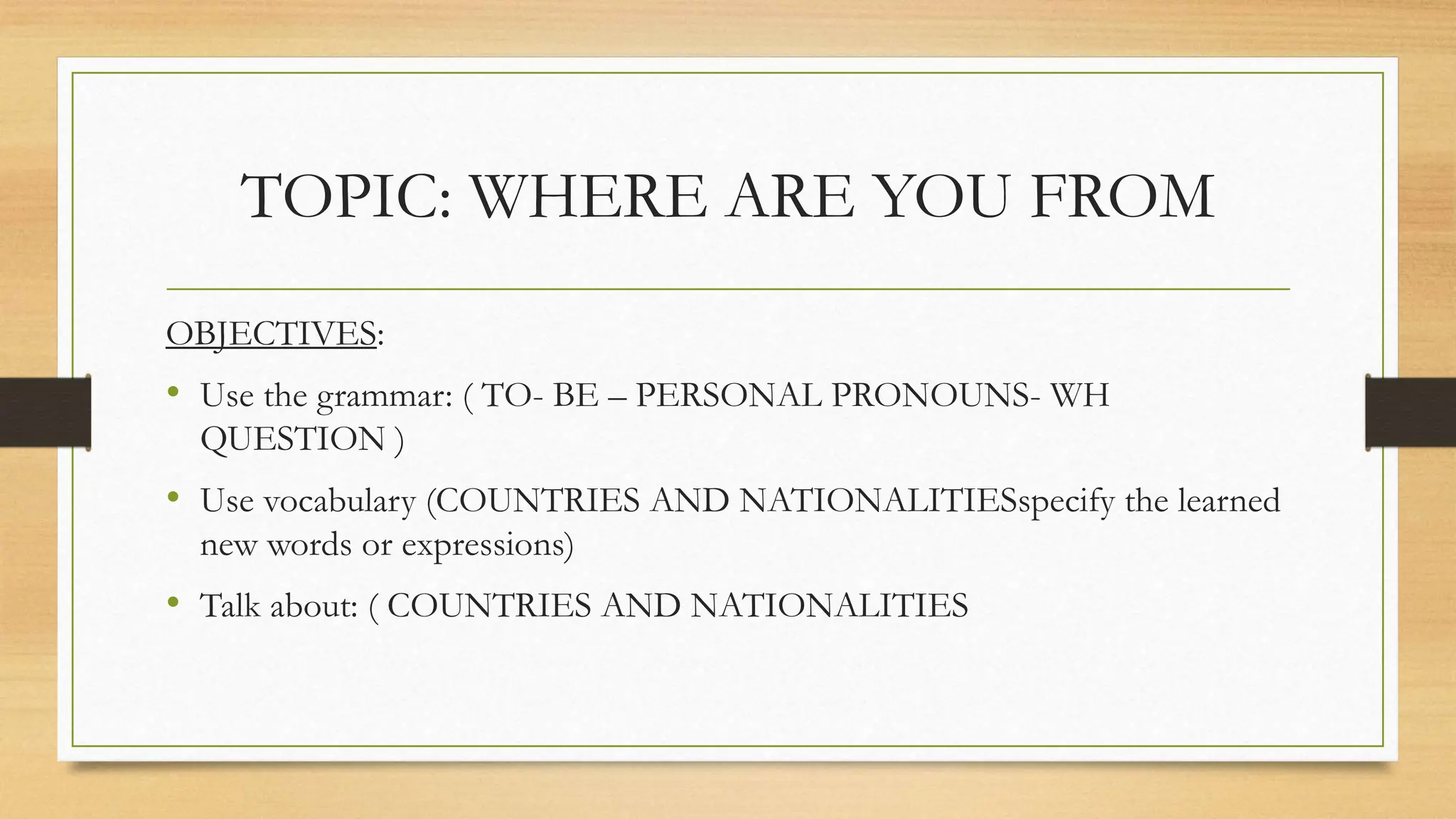 TOPIC: WHERE ARE YOU FROM

OBJECTIVES:

• Use the grammar: ( TO- BE – PERSONAL PRONOUNS- WH QUESTION )

• Use vocabulary (COUNTRIES AND NATIONALITIESspecify the learned new words or expressions)

• Talk about: ( COUNTRIES AND NATIONALITIES